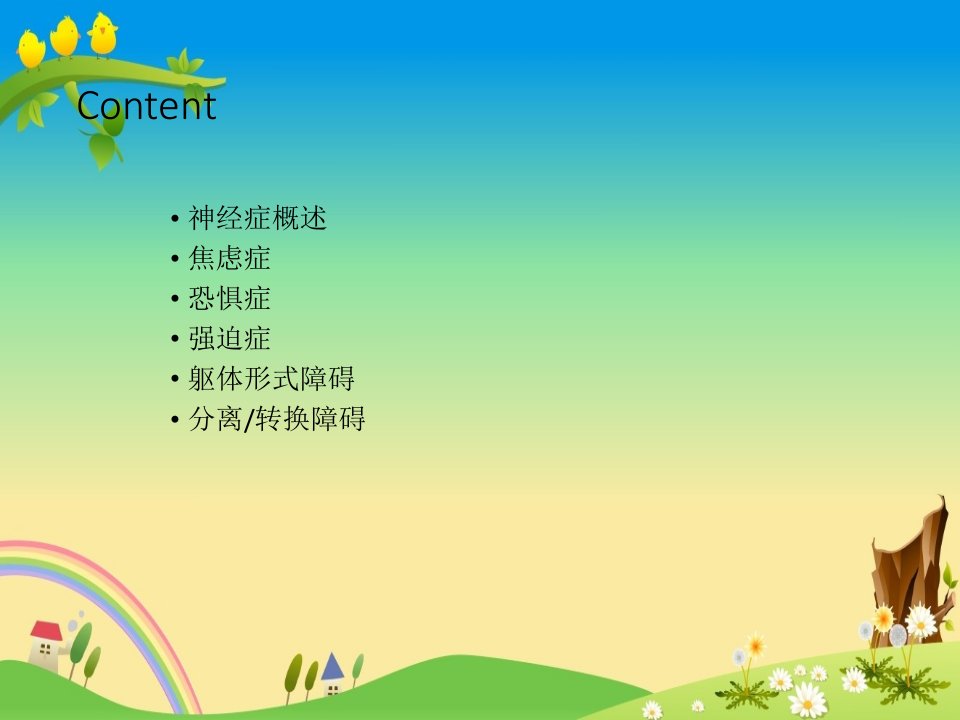 Content

• 神经症概述
• 焦虑症
• 恐惧症
• 强迫症
• 躯体形式障碍
• 分离/转换障碍